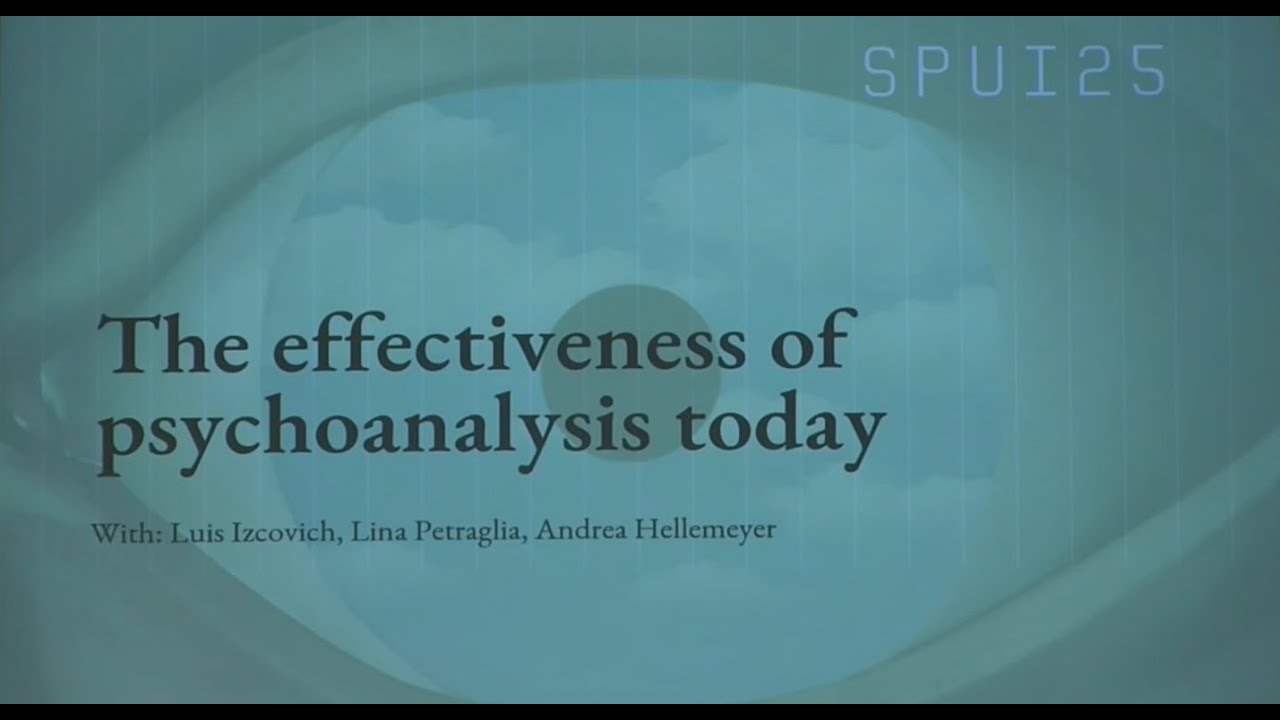 SPUI25

The effectiveness of psychoanalysis today

With: Luis Izcovich, Lina Petraglia, Andrea Hellemeyer